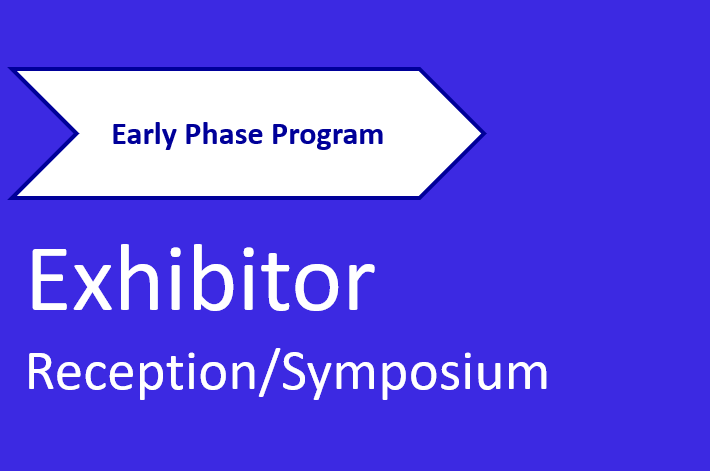 Early Phase Program

Exhibitor

Reception/Symposium